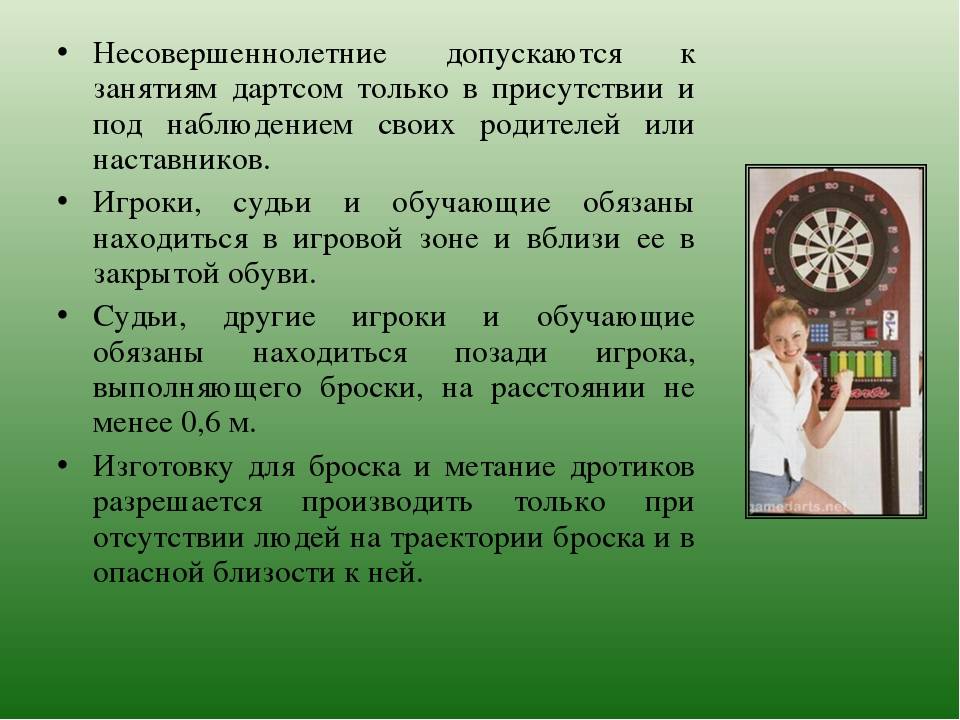 • Несовершеннолетние допускаются к занятиям дартсом только в присутствии и под наблюдением своих родителей или наставников.

• Игроки, судьи и обучающие обязаны находиться в игровой зоне и вблизи ее в закрытой обуви.

• Судьи, другие игроки и обучающие обязаны находиться позади игрока, выполняющего броски, на расстоянии не менее 0,6 м.

• Изготовку для броска и метание дротиков разрешается производить только при отсутствии людей на траектории броска и в опасной близости к ней.

gamedarts.net